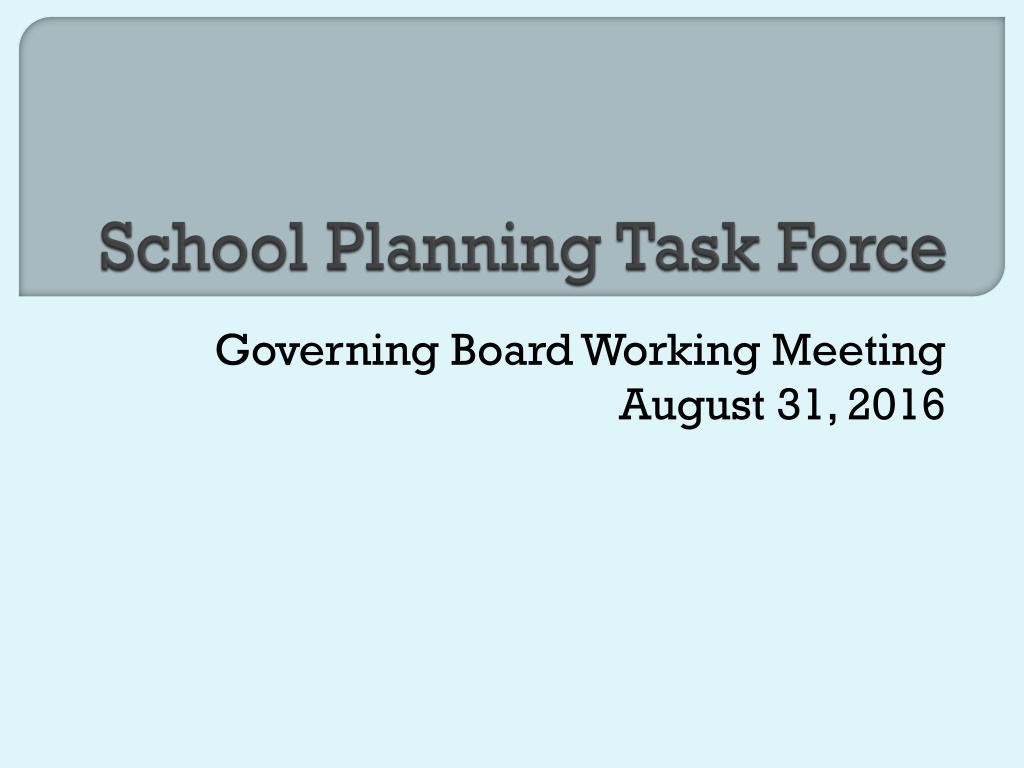 School Planning Task Force

Governing Board Working Meeting
August 31, 2016